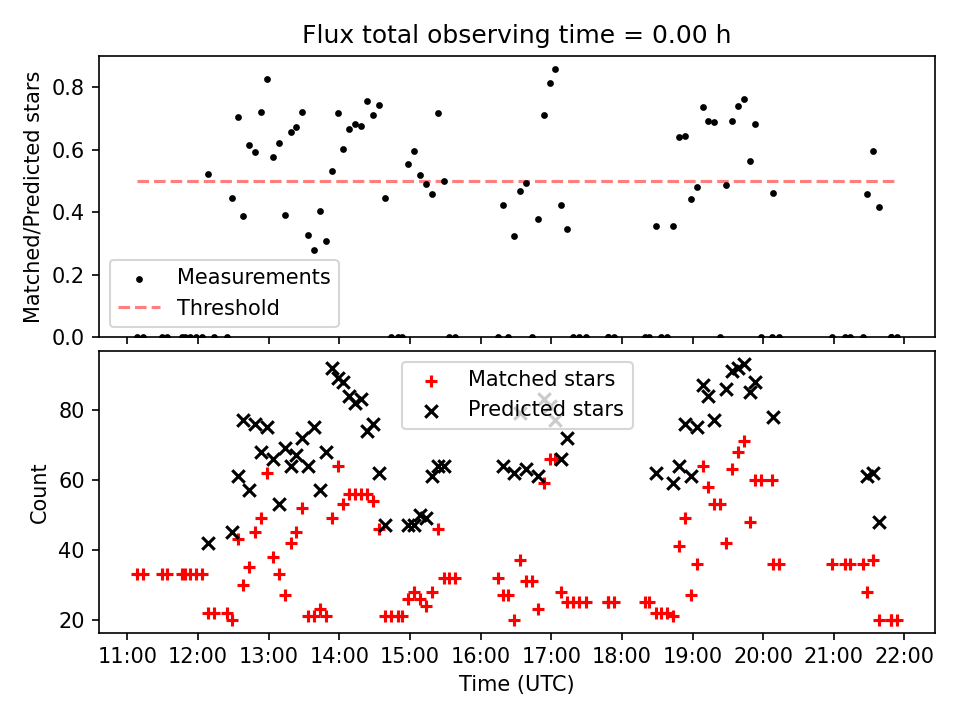 Flux total observing time = 0.00 h

Matched/Predicted stars

0.8
0.6
0.4
0.2
0.0

Measurements
Threshold

Count

80
60
40
20

Matched stars
Predicted stars

11:00 12:00 13:00 14:00 15:00 16:00 17:00 18:00 19:00 20:00 21:00 22:00

Time (UTC)